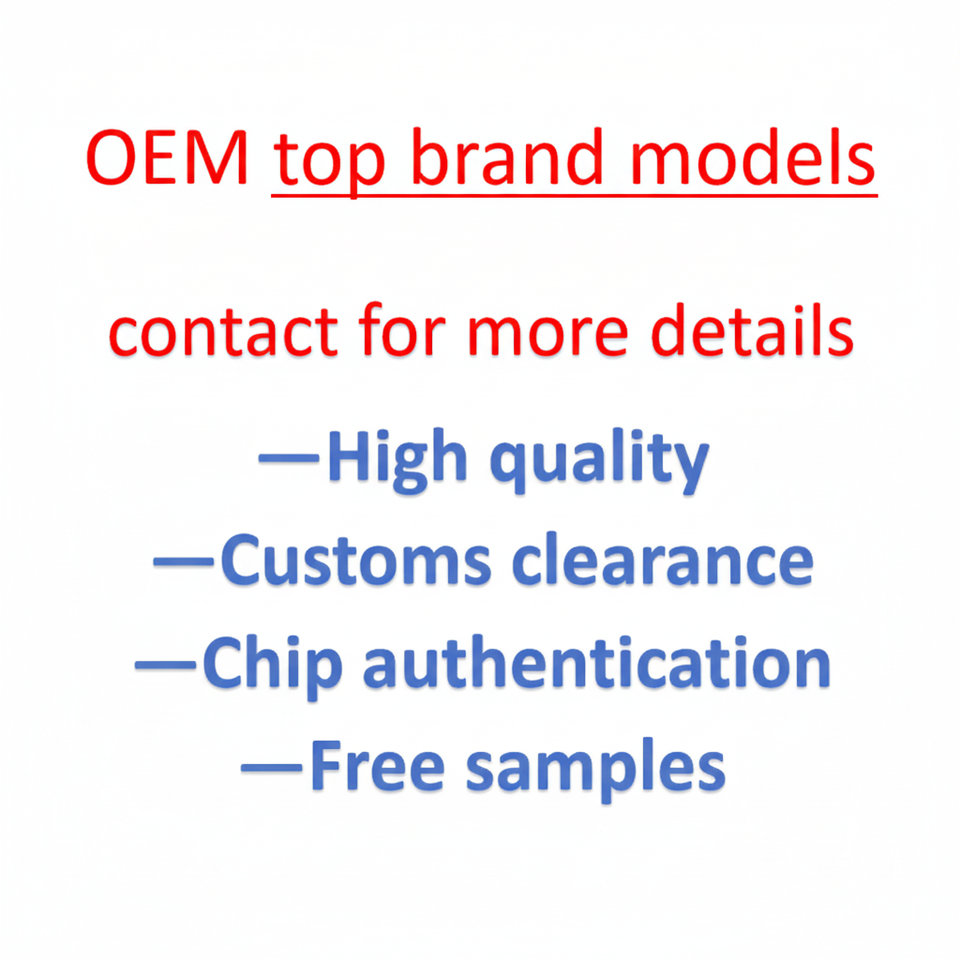 OEM top brand models

contact for more details

—High quality
—Customs clearance
—Chip authentication
—Free samples